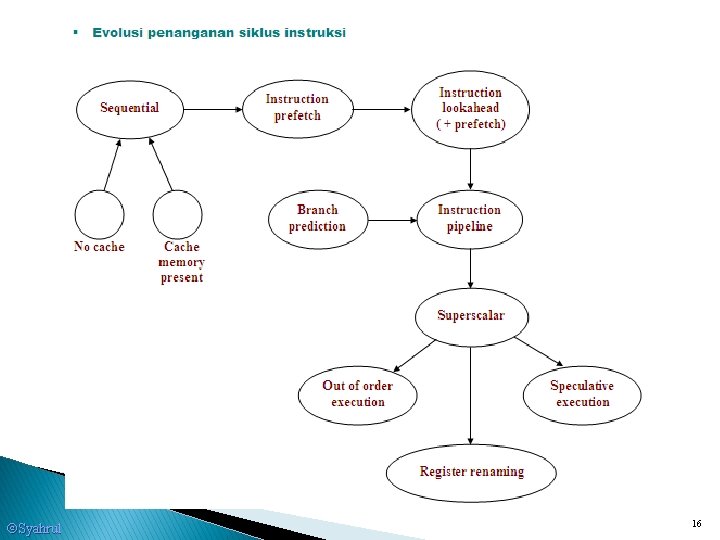 ▪ Evolusi penanganan siklus instruksi

Sequential

Instruction prefetch

Instruction lookahead ( + prefetch)

No cache

Cache memory present

Branch prediction

Instruction pipeline

Superscalar

Out of order execution

Speculative execution

Register renaming

©Syahrul

16